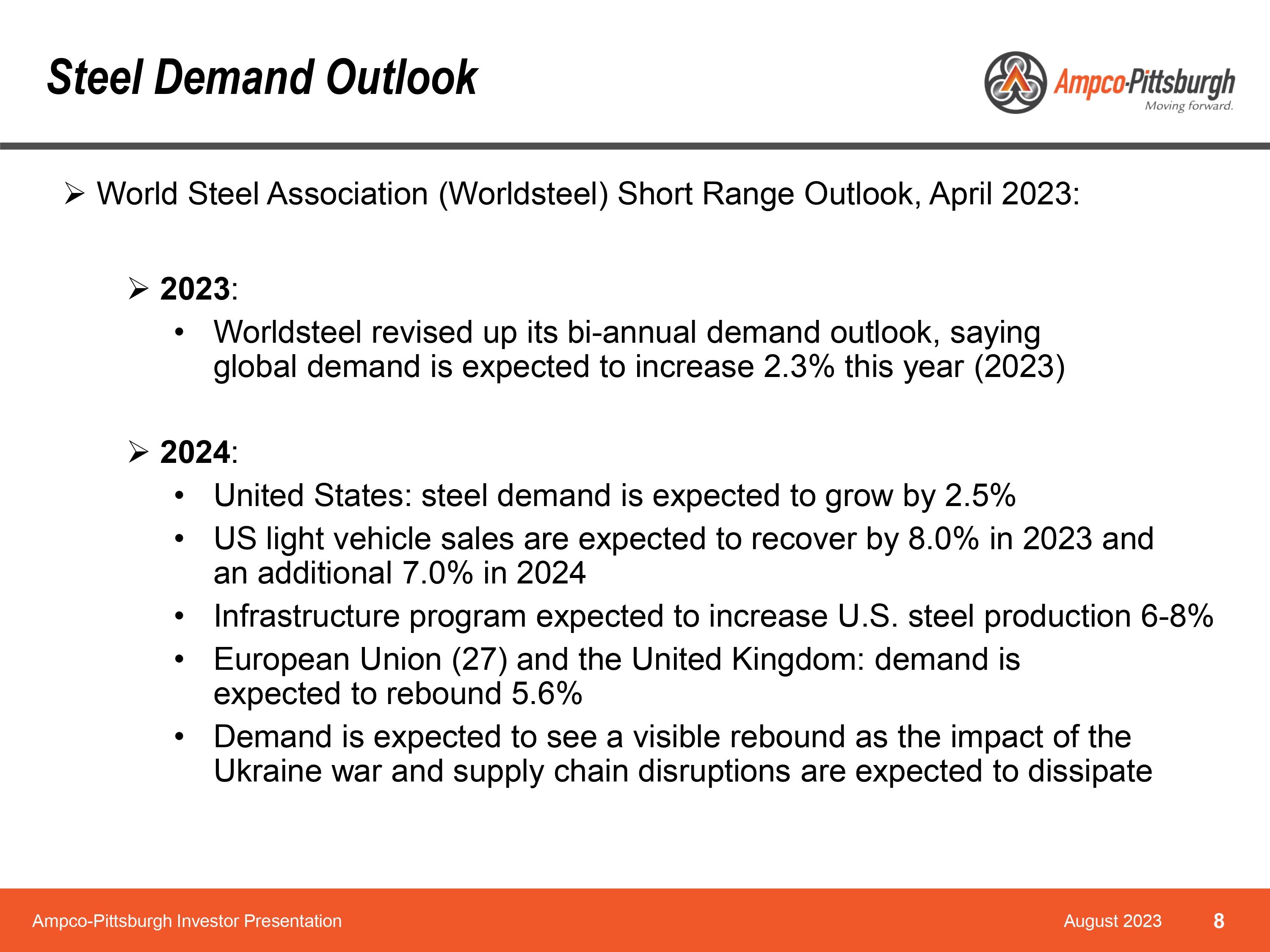 Steel Demand Outlook

Ampco-Pittsburgh
Moving forward.

➢ World Steel Association (Worldsteel) Short Range Outlook, April 2023:

➢ 2023:
• Worldsteel revised up its bi-annual demand outlook, saying global demand is expected to increase 2.3% this year (2023)

➢ 2024:
• United States: steel demand is expected to grow by 2.5%
• US light vehicle sales are expected to recover by 8.0% in 2023 and an additional 7.0% in 2024
• Infrastructure program expected to increase U.S. steel production 6-8%
• European Union (27) and the United Kingdom: demand is expected to rebound 5.6%
• Demand is expected to see a visible rebound as the impact of the Ukraine war and supply chain disruptions are expected to dissipate

Ampco-Pittsburgh Investor Presentation
August 2023
8